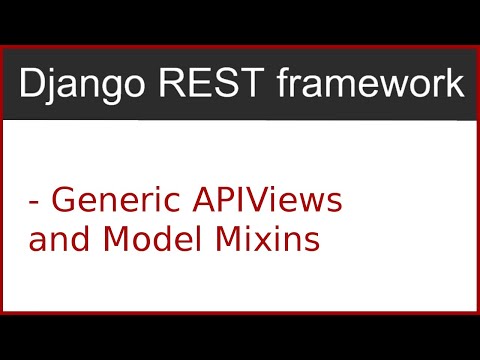 Django REST framework

- Generic APIViews and Model Mixins